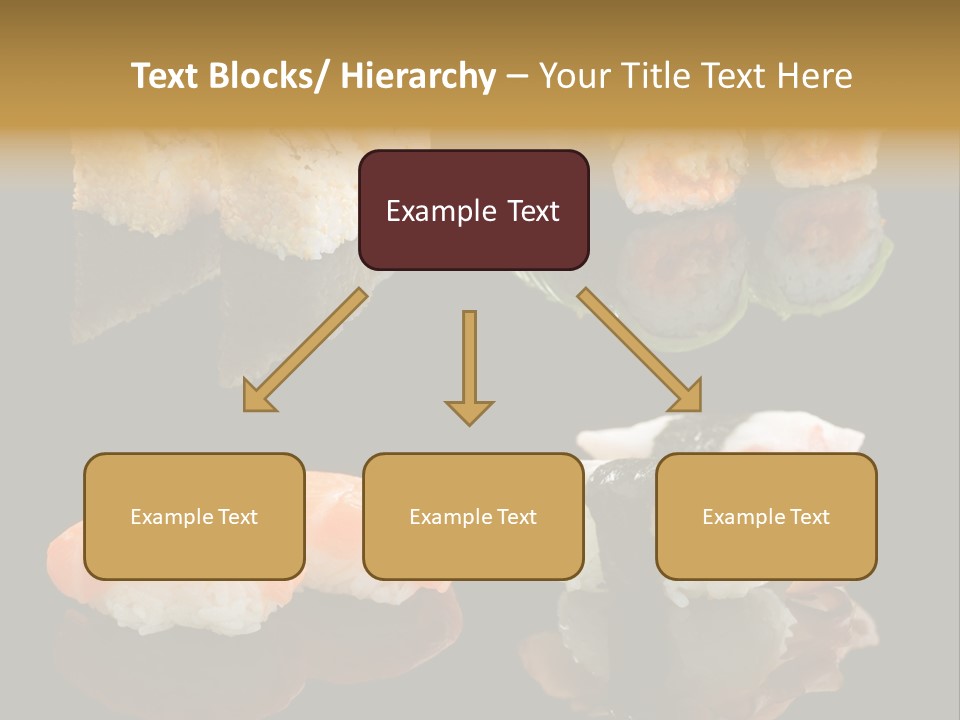 Text Blocks/ Hierarchy – Your Title Text Here

Example Text

Example Text

Example Text

Example Text